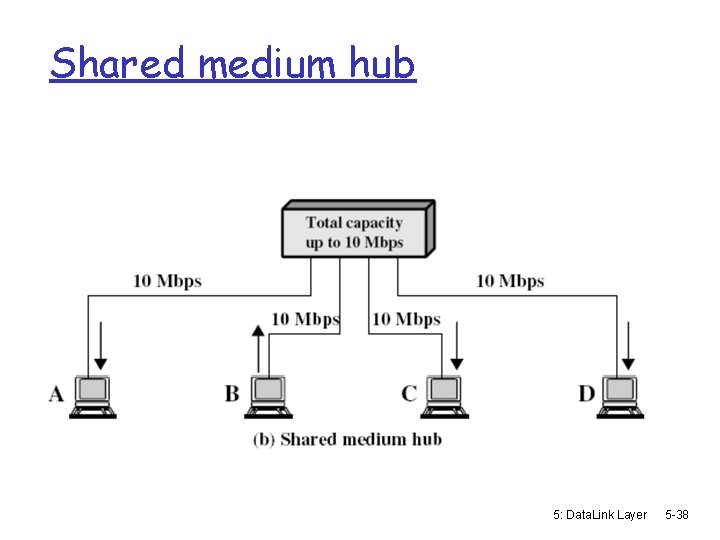 Shared medium hub

Total capacity up to 10 Mbps

10 Mbps

10 Mbps

10 Mbps

10 Mbps

A

B

C

D

(b) Shared medium hub

5: DataLink Layer 5-38